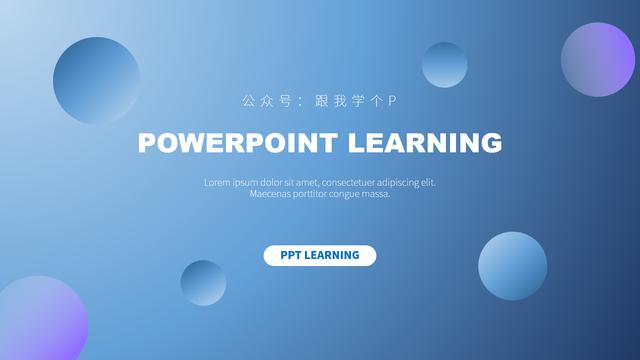 公众号：跟我学个P

POWERPOINT LEARNING

Lorem ipsum dolor sit amet, consectetuer adipiscing elit. Maecenas porttitor congue massa.

PPT LEARNING